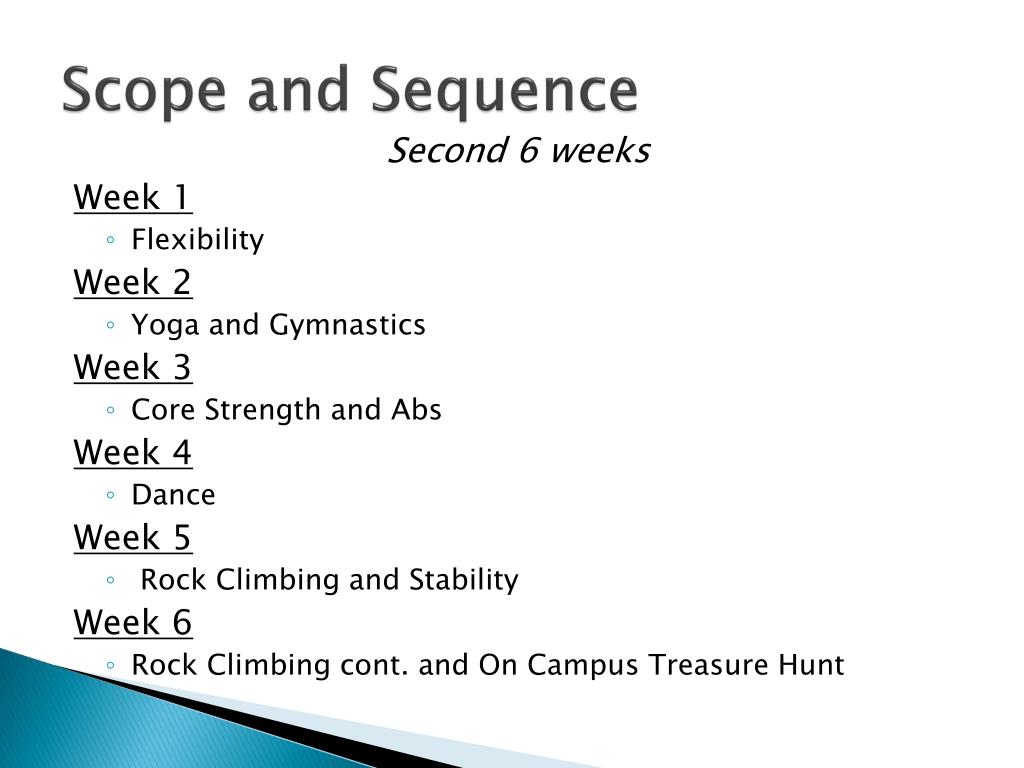 Scope and Sequence

Second 6 weeks

Week 1
◦ Flexibility

Week 2
◦ Yoga and Gymnastics

Week 3
◦ Core Strength and Abs

Week 4
◦ Dance

Week 5
◦ Rock Climbing and Stability

Week 6
◦ Rock Climbing cont. and On Campus Treasure Hunt